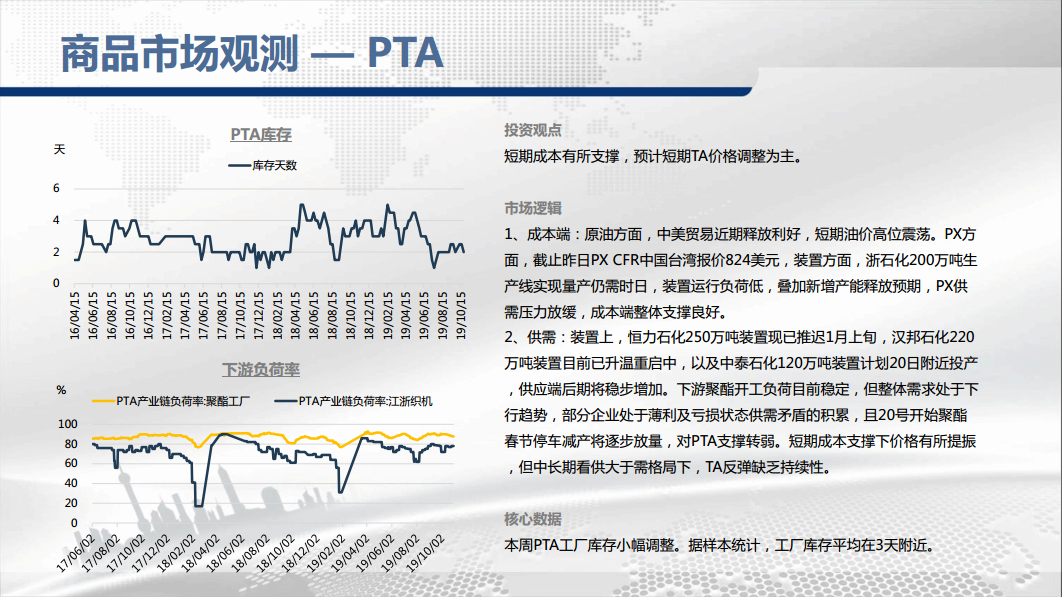 商品市场观测 — PTA

PTA库存

天

库存天数

6
4
2
0

16/04/15
16/06/15
16/08/15
16/10/15
16/12/15
17/02/15
17/04/15
17/06/15
17/08/15
17/10/15
17/12/15
18/02/15
18/04/15
18/06/15
18/08/15
18/10/15
18/12/15
19/02/15
19/04/15
19/06/15
19/08/15
19/10/15

下游负荷率

%

PTA产业链负荷率:聚酯工厂
PTA产业链负荷率:江浙织机

100
80
60
40
20
0

17/06/02
17/08/02
17/10/02
17/12/02
18/02/02
18/04/02
18/06/02
18/08/02
18/10/02
18/12/02
19/02/02
19/04/02
19/06/02
19/08/02
19/10/02

投资观点

短期成本有所支撑，预计短期TA价格调整为主。

市场逻辑

1、成本端：原油方面，中美贸易近期释放利好，短期油价高位震荡。PX方面，截止昨日PX CFR中国台湾报价824美元，装置方面，浙石化200万吨生产线实现量产仍需时日，装置运行负荷低，叠加新增产能释放预期，PX供需压力放缓，成本端整体支撑良好。

2、供需：装置上，恒力石化250万吨装置现已推迟1月上旬，汉邦石化220万吨装置目前已升温重启中，以及中泰石化120万吨装置计划20日附近投产，供应端后期将稳步增加。下游聚酯开工负荷目前稳定，但整体需求处于下行趋势，部分企业处于薄利及亏损状态供需矛盾的积累，且20号开始聚酯春节停车减产将逐步放量，对PTA支撑转弱。短期成本支撑下价格有所提振，但中长期看供大于需格局下，TA反弹缺乏持续性。

核心数据

本周PTA工厂库存小幅调整。据样本统计，工厂库存平均在3天附近。